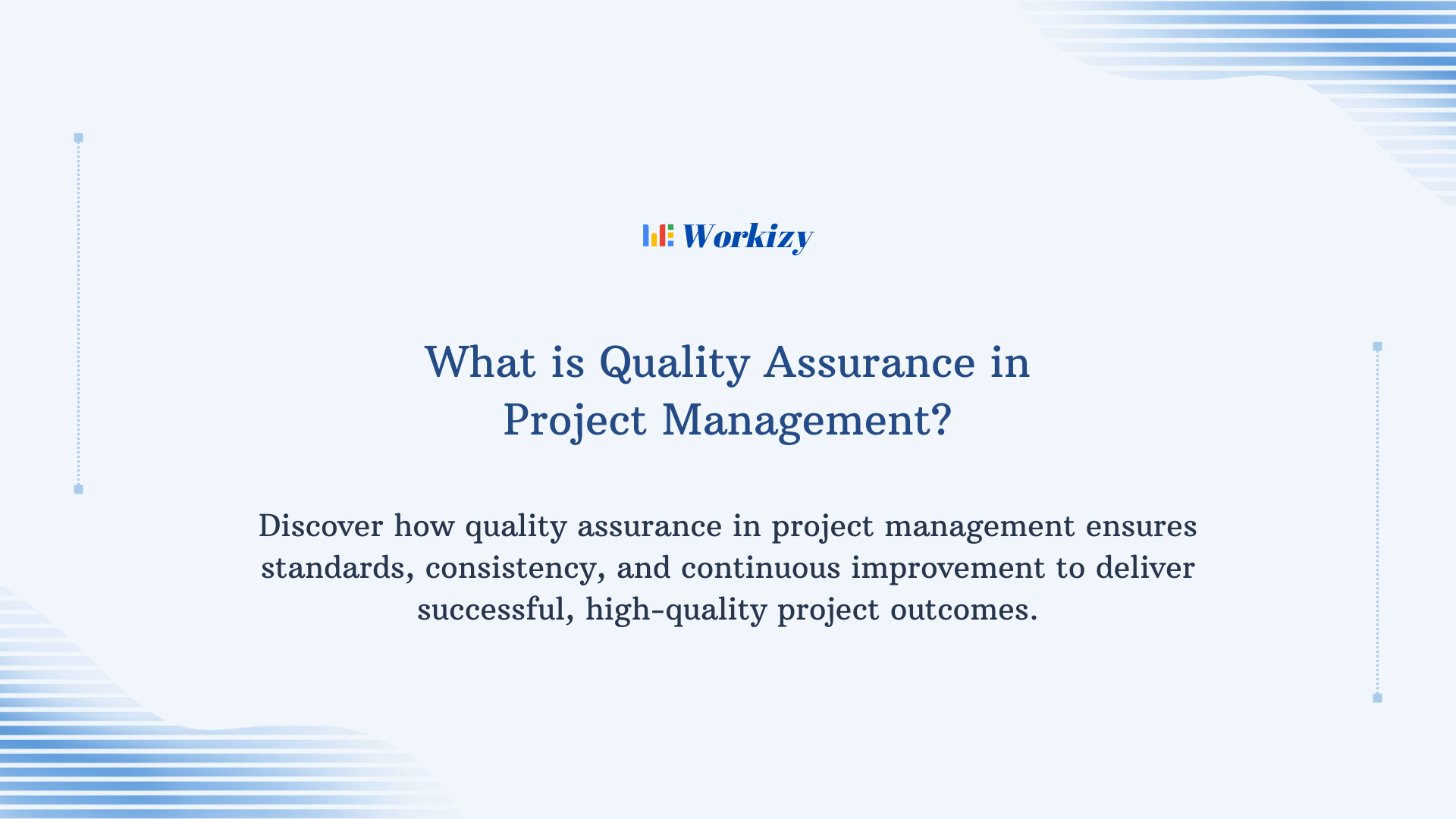 Workizy

What is Quality Assurance in Project Management?

Discover how quality assurance in project management ensures standards, consistency, and continuous improvement to deliver successful, high-quality project outcomes.